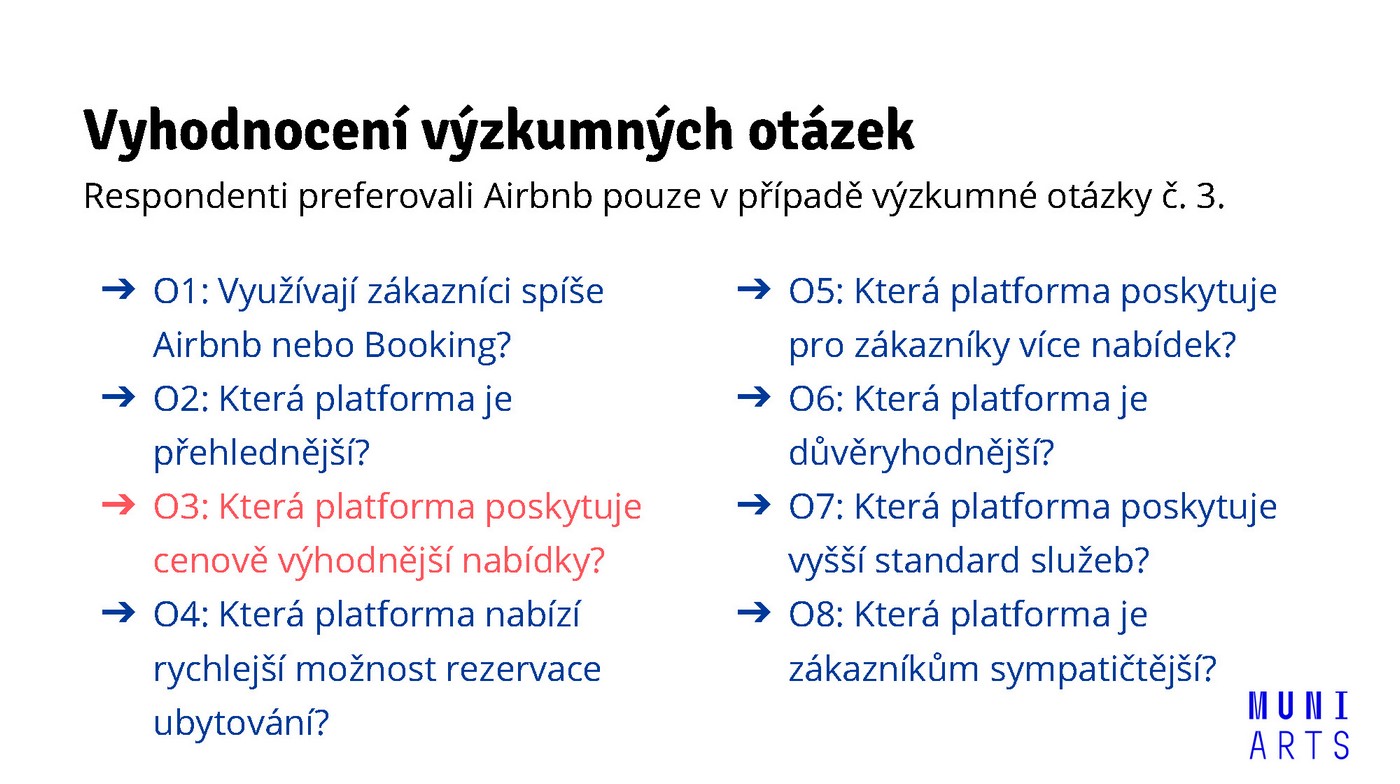 Vyhodnocení výzkumných otázek

Respondenti preferovali Airbnb pouze v případě výzkumné otázky č. 3.

➔ O1: Využívají zákazníci spíše Airbnb nebo Booking?
➔ O2: Která platforma je přehlednější?
➔ O3: Která platforma poskytuje cenově výhodnější nabídky?
➔ O4: Která platforma nabízí rychlejší možnost rezervace ubytování?

➔ O5: Která platforma poskytuje pro zákazníky více nabídek?
➔ O6: Která platforma je důvěryhodnější?
➔ O7: Která platforma poskytuje vyšší standard služeb?
➔ O8: Která platforma je zákazníkům sympatičtější?

MUNI
ARTS